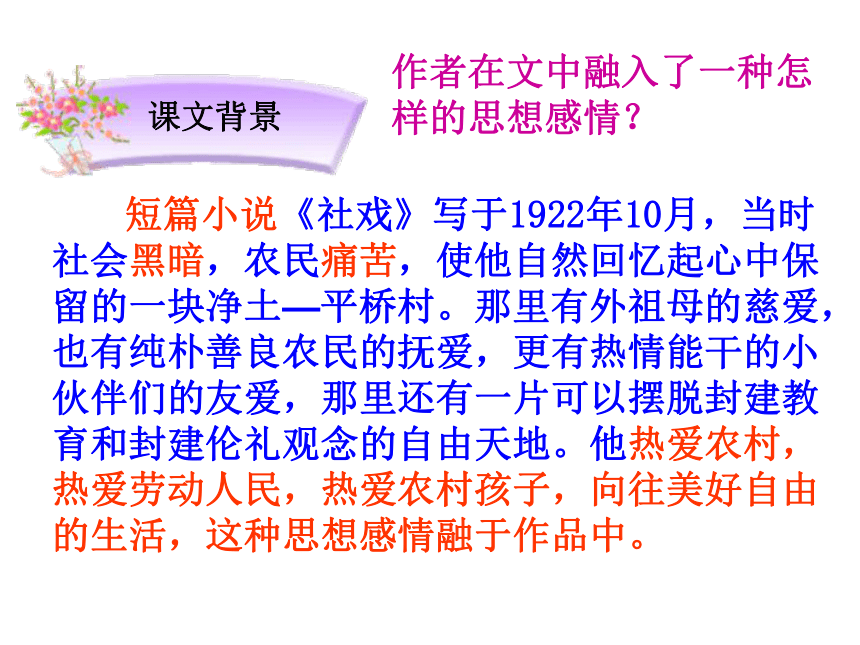 课文背景

作者在文中融入了一种怎样的思想感情？

短篇小说《社戏》写于1922年10月，当时社会黑暗，农民痛苦，使他自然回忆起心中保留的一块净土—平桥村。那里有外祖母的慈爱，也有纯朴善良农民的抚爱，更有热情能干的小伙伴们的友爱，那里还有一片可以摆脱封建教育和封建伦礼观念的自由天地。他热爱农村，热爱劳动人民，热爱农村孩子，向往美好自由的生活，这种思想感情融于作品中。